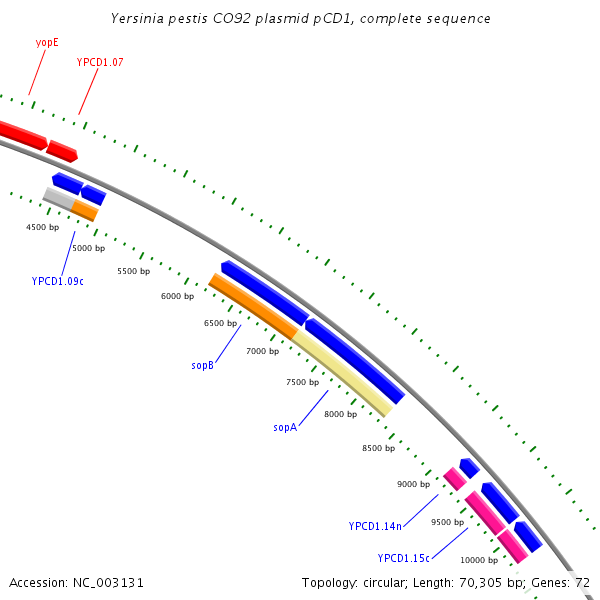 Yersinia pestis CO92 plasmid pCD1, complete sequence

yopE
YPCD1.07

4500 bp
5000 bp
YPCD1.09c
5500 bp
6000 bp
6500 bp
sopB
7000 bp
7500 bp
sopA
8000 bp
8500 bp
9000 bp
YPCD1.14n
9500 bp
YPCD1.15c
10000 bp

Accession: NC_003131

Topology: circular; Length: 70,305 bp; Genes: 72